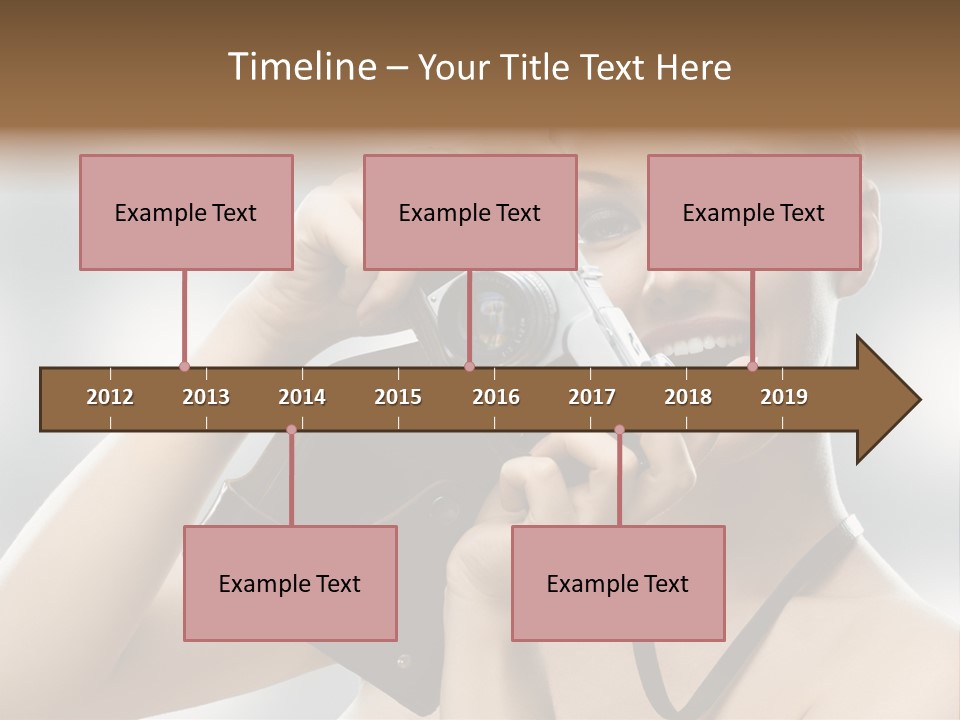 Timeline – Your Title Text Here

Example Text

Example Text

Example Text

2012 2013 2014 2015 2016 2017 2018 2019

Example Text

Example Text